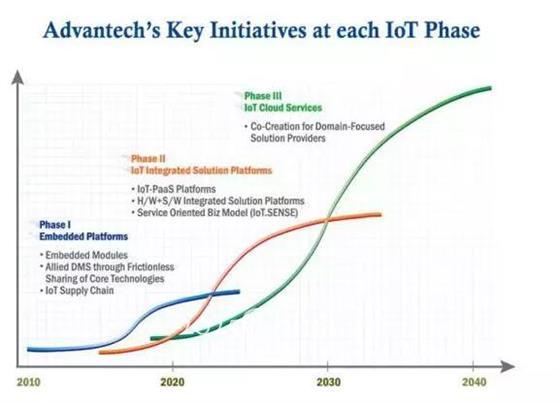 Advantech's Key Initiatives at each IoT Phase

Phase III
IoT Cloud Services

• Co-Creation for Domain-Focused Solution Providers

Phase II
IoT Integrated Solution Platforms

• IoT-PaaS Platforms
• H/W+S/W Integrated Solution Platforms
• Service Oriented Biz Model (IoT.SENSE)

Phase I
Embedded Platforms

• Embedded Modules
• Allied DMS through Frictionless Sharing of Core Technologies
• IoT Supply Chain

2010
2020
2030
2040